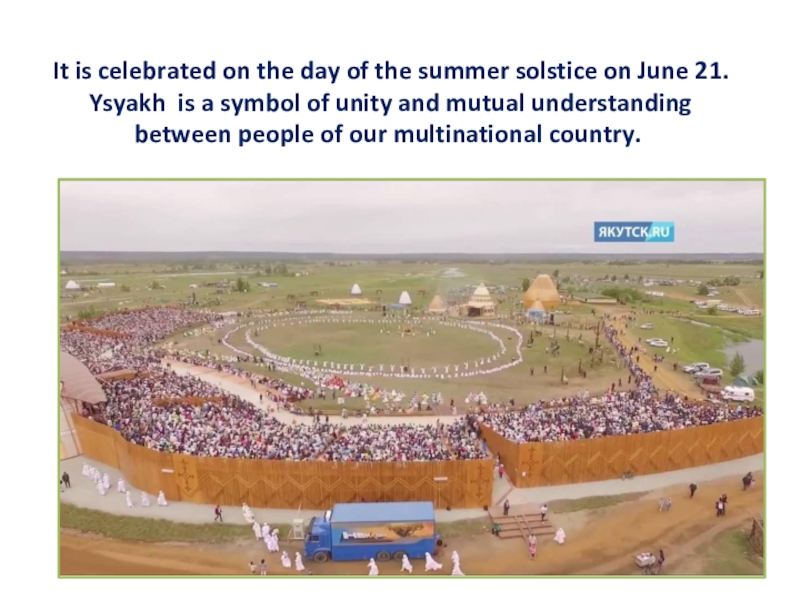 It is celebrated on the day of the summer solstice on June 21. Ysyakh is a symbol of unity and mutual understanding between people of our multinational country.

ЯКУТСК.RU